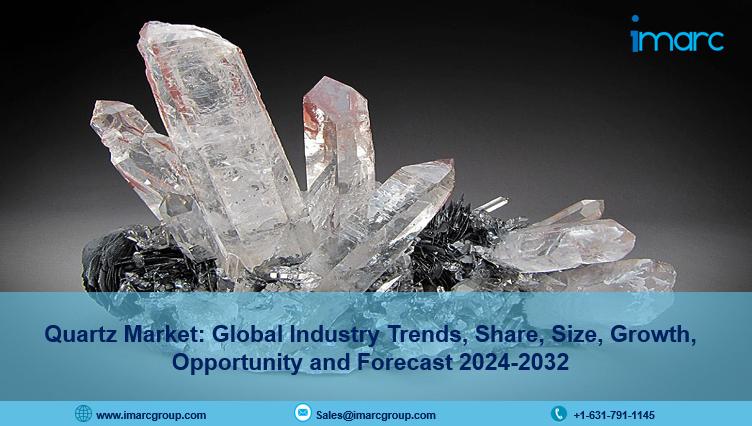 imarc

Quartz Market: Global Industry Trends, Share, Size, Growth, Opportunity and Forecast 2024-2032

www.imarcgroup.com Sales@imarcgroup.com +1-631-791-1145